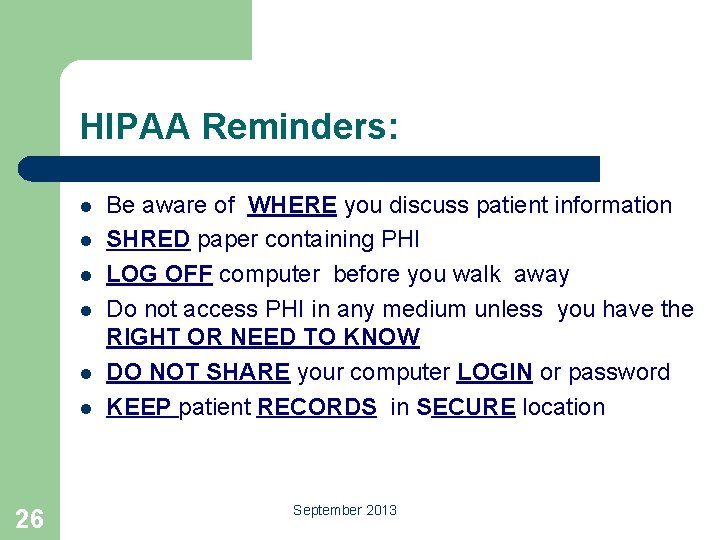 HIPAA Reminders:

- Be aware of WHERE you discuss patient information
- SHRED paper containing PHI
- LOG OFF computer before you walk away
- Do not access PHI in any medium unless you have the RIGHT OR NEED TO KNOW
- DO NOT SHARE your computer LOGIN or password
- KEEP patient RECORDS in SECURE location

26

September 2013